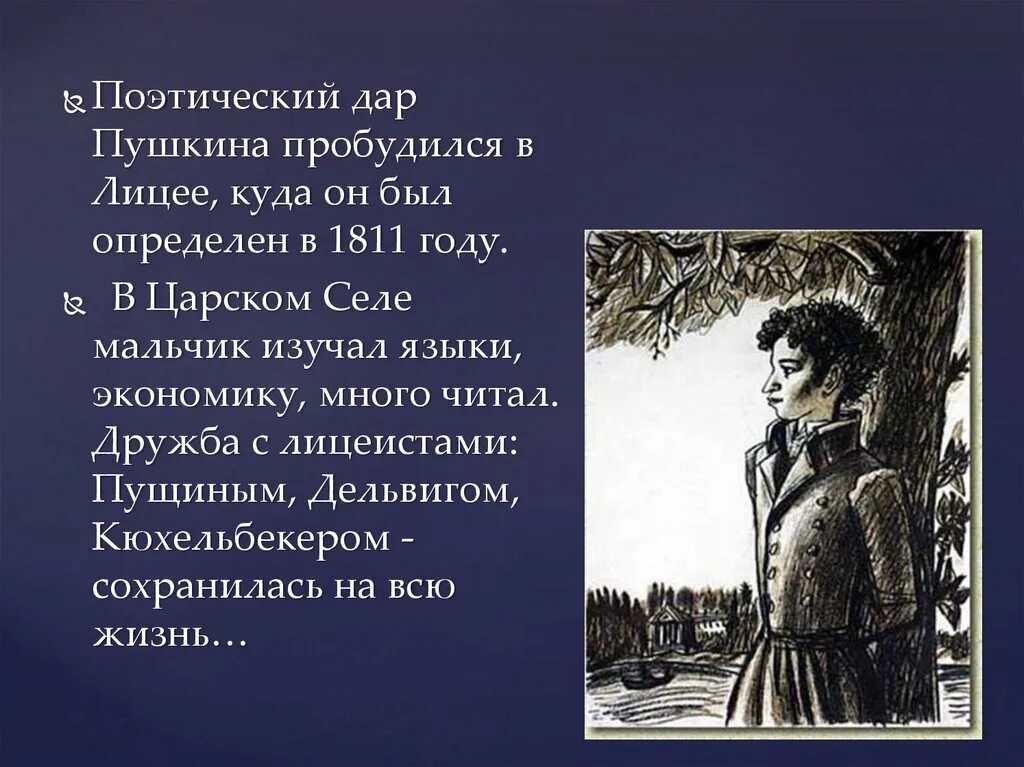 Поэтический дар Пушкина пробудился в Лицее, куда он был определен в 1811 году.

В Царском Селе мальчик изучал языки, экономику, много читал. Дружба с лицеистами: Пущиным, Дельвигом, Кюхельбекером - сохранилась на всю жизнь…